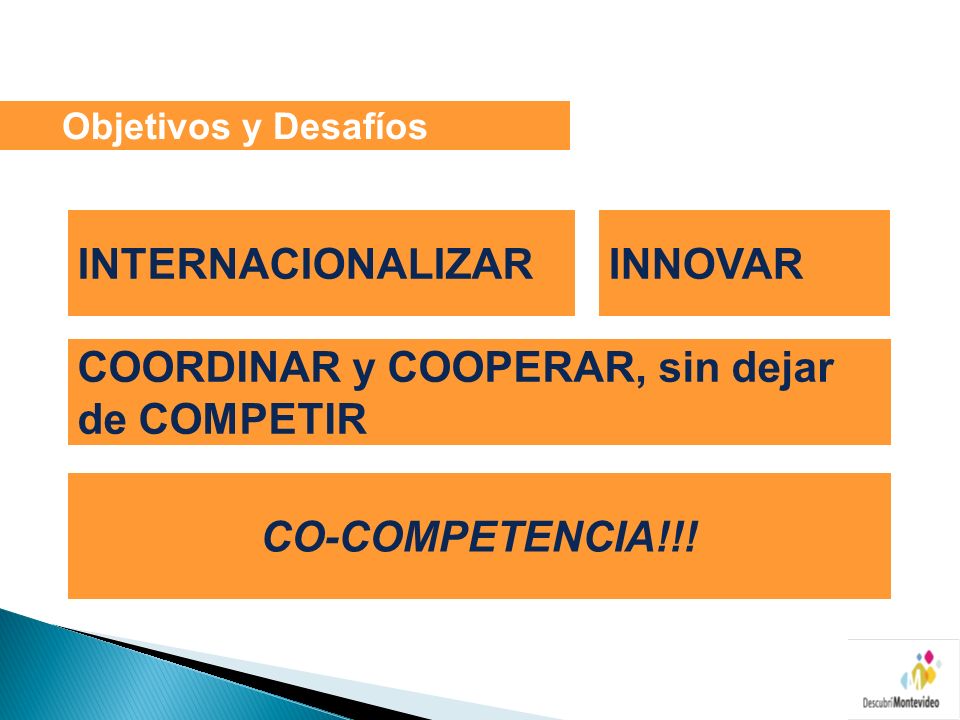 Objetivos y Desafíos

INTERNACIONALIZAR

INNOVAR

COORDINAR y COOPERAR, sin dejar de COMPETIR

CO-COMPETENCIA!!!

DescubríMontevideo